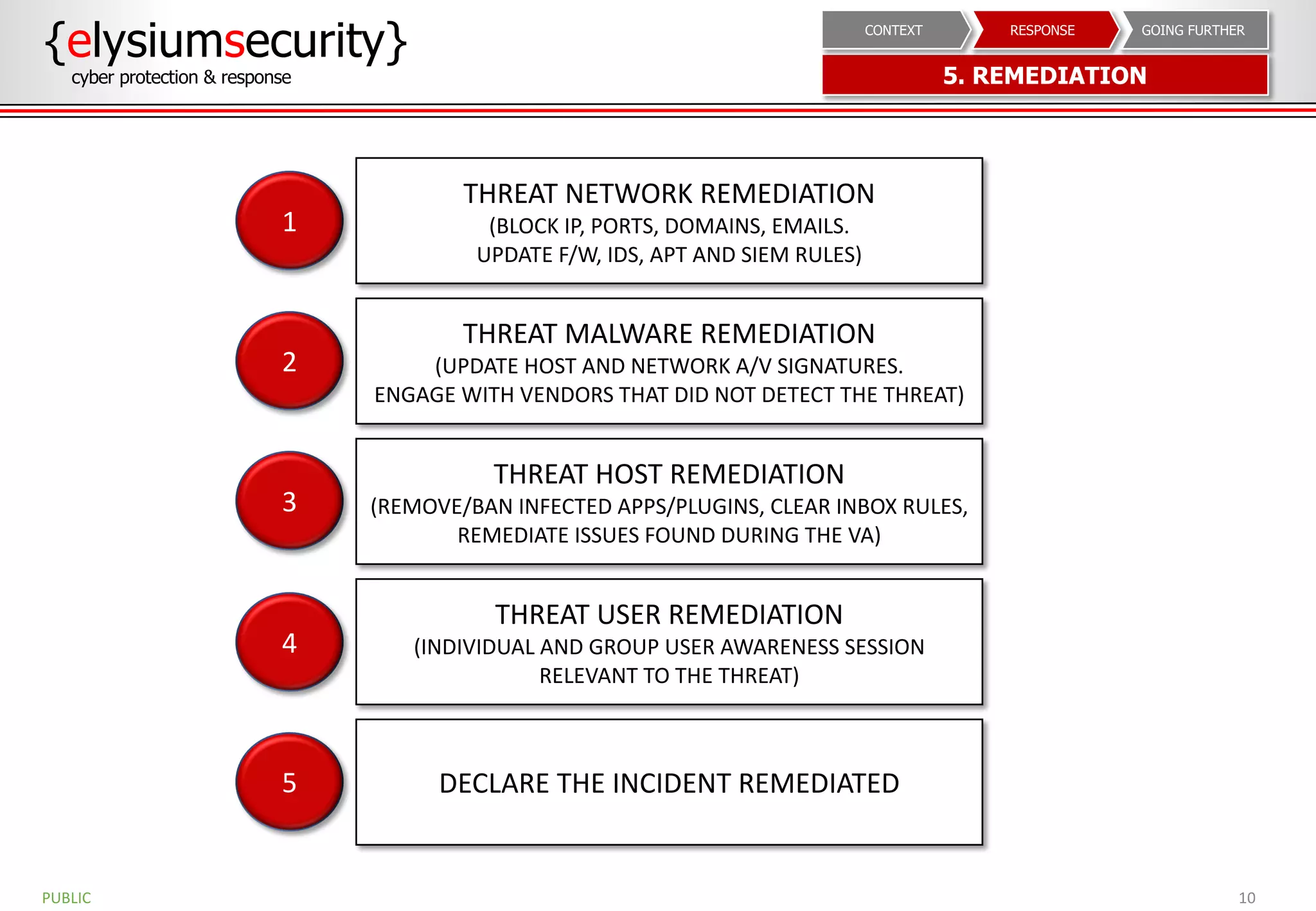 {elysiumsecurity}
cyber protection & response

CONTEXT
RESPONSE
GOING FURTHER

5. REMEDIATION

1

THREAT NETWORK REMEDIATION
(BLOCK IP, PORTS, DOMAINS, EMAILS.
UPDATE F/W, IDS, APT AND SIEM RULES)

2

THREAT MALWARE REMEDIATION
(UPDATE HOST AND NETWORK A/V SIGNATURES.
ENGAGE WITH VENDORS THAT DID NOT DETECT THE THREAT)

3

THREAT HOST REMEDIATION
(REMOVE/BAN INFECTED APPS/PLUGINS, CLEAR INBOX RULES,
REMEDIATE ISSUES FOUND DURING THE VA)

4

THREAT USER REMEDIATION
(INDIVIDUAL AND GROUP USER AWARENESS SESSION
RELEVANT TO THE THREAT)

5

DECLARE THE INCIDENT REMEDIATED

PUBLIC

10